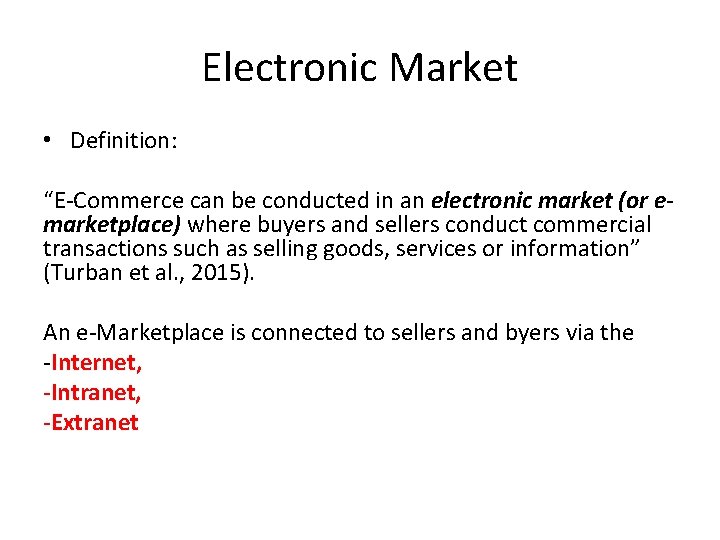 Electronic Market

• Definition:

“E-Commerce can be conducted in an electronic market (or e-marketplace) where buyers and sellers conduct commercial transactions such as selling goods, services or information” (Turban et al., 2015).

An e-Marketplace is connected to sellers and byers via the
-Internet,
-Intranet,
-Extranet